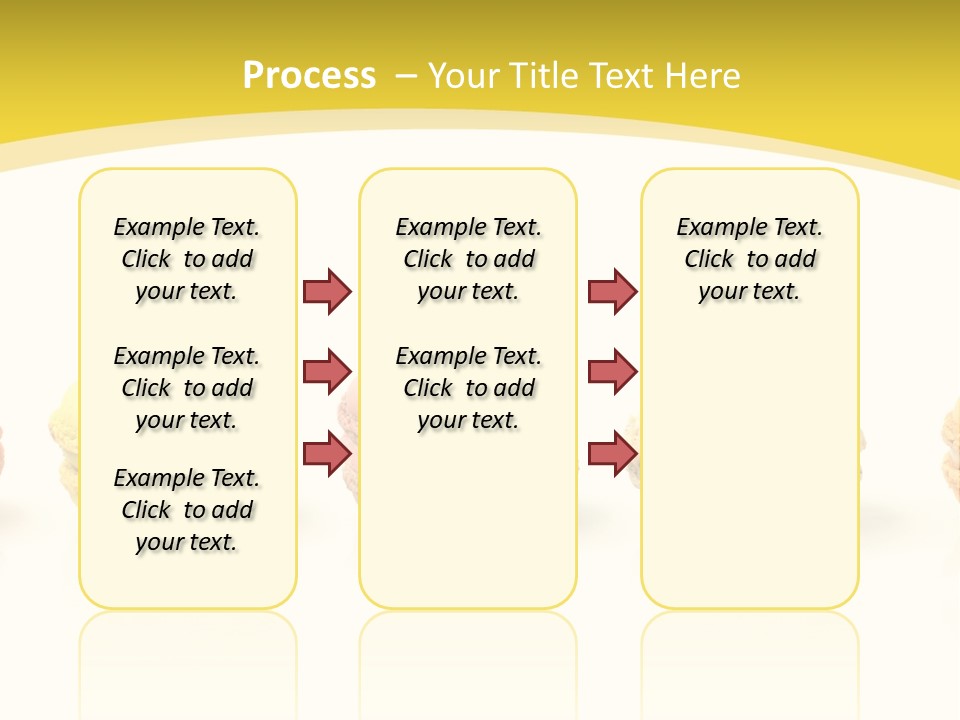 Process – Your Title Text Here

Example Text. Click to add your text.

Example Text. Click to add your text.

Example Text. Click to add your text.

Example Text. Click to add your text.

Example Text. Click to add your text.

Example Text. Click to add your text.